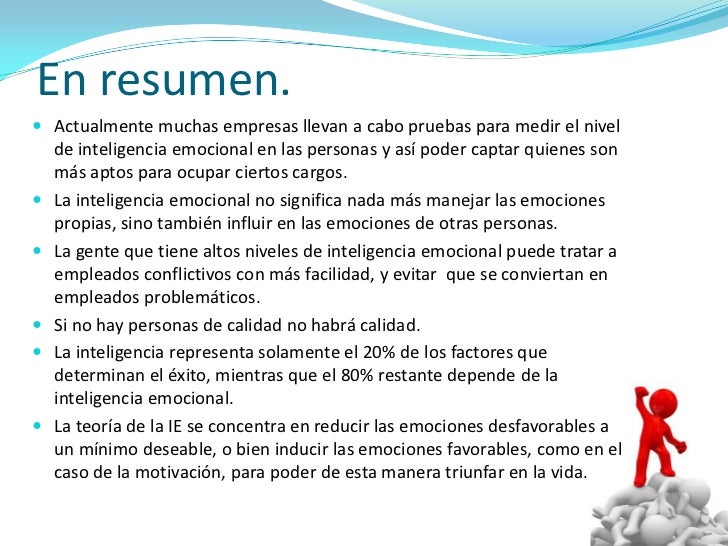 En resumen.

- Actualmente muchas empresas llevan a cabo pruebas para medir el nivel de inteligencia emocional en las personas y así poder captar quienes son más aptos para ocupar ciertos cargos.
- La inteligencia emocional no significa nada más manejar las emociones propias, sino también influir en las emociones de otras personas.
- La gente que tiene altos niveles de inteligencia emocional puede tratar a empleados conflictivos con más facilidad, y evitar que se conviertan en empleados problemáticos.
- Si no hay personas de calidad no habrá calidad.
- La inteligencia representa solamente el 20% de los factores que determinan el éxito, mientras que el 80% restante depende de la inteligencia emocional.
- La teoría de la IE se concentra en reducir las emociones desfavorables a un mínimo deseable, o bien inducir las emociones favorables, como en el caso de la motivación, para poder de esta manera triunfar en la vida.